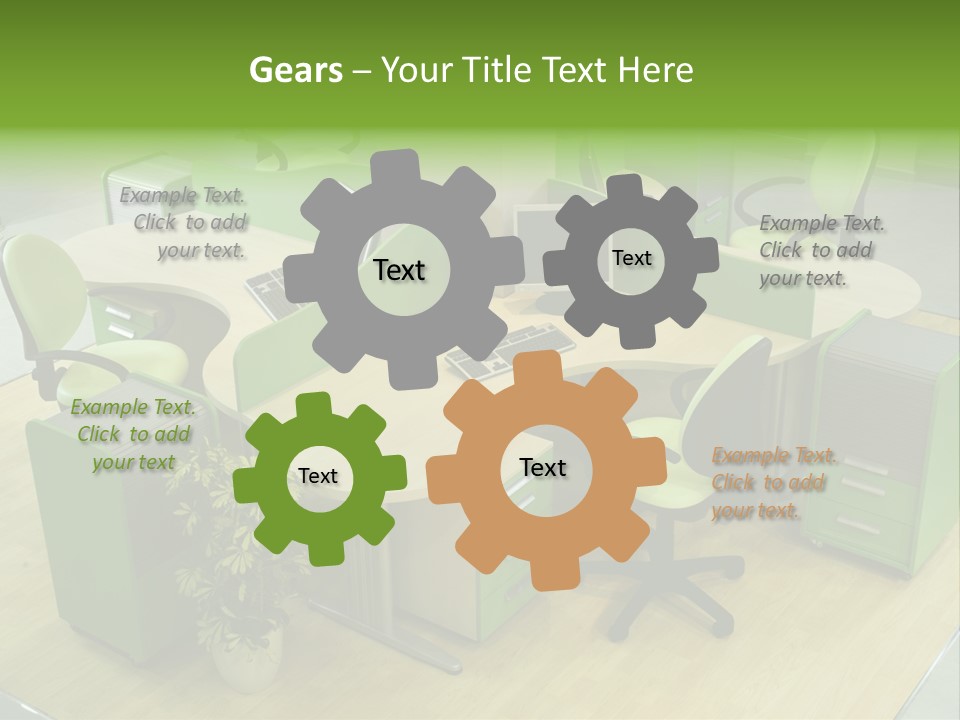 Gears – Your Title Text Here

Example Text. Click to add your text.

Text

Text

Example Text. Click to add your text.

Example Text. Click to add your text

Text

Text

Example Text. Click to add your text.